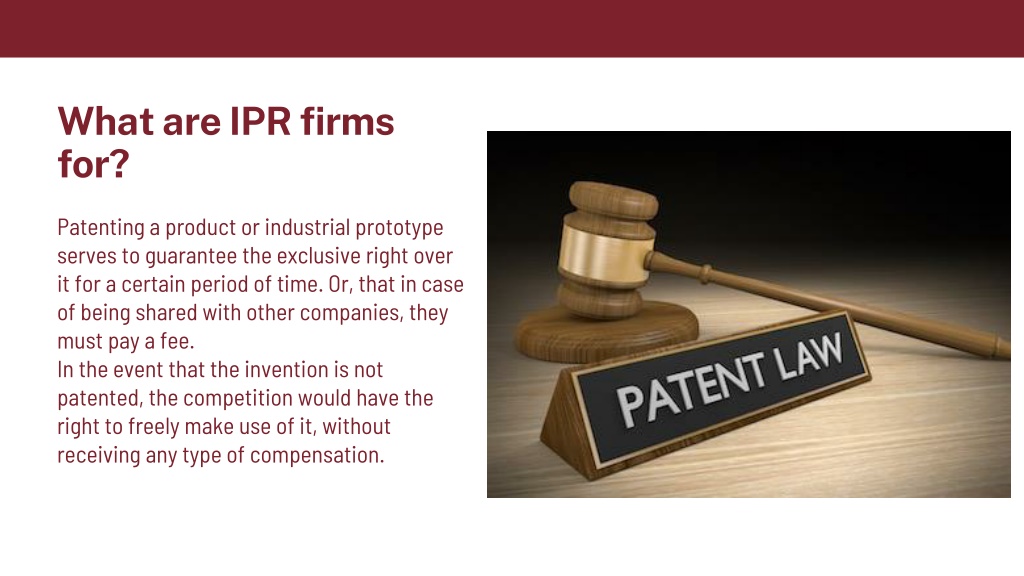 What are IPR firms for?

Patenting a product or industrial prototype serves to guarantee the exclusive right over it for a certain period of time. Or, that in case of being shared with other companies, they must pay a fee.
In the event that the invention is not patented, the competition would have the right to freely make use of it, without receiving any type of compensation.

PATENT LAW